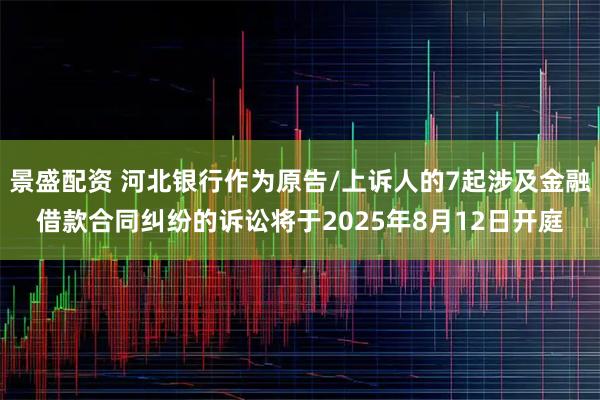 景盛配资 河北银行作为原告/上诉人的7起涉及金融借款合同纠纷的诉讼将于2025年8月12日开庭